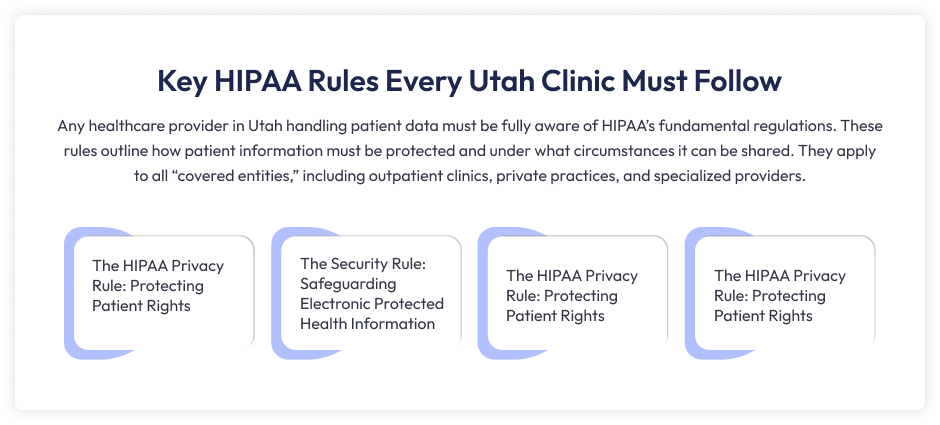 Key HIPAA Rules Every Utah Clinic Must Follow

Any healthcare provider in Utah handling patient data must be fully aware of HIPAA's fundamental regulations. These rules outline how patient information must be protected and under what circumstances it can be shared. They apply to all "covered entities," including outpatient clinics, private practices, and specialized providers.

The HIPAA Privacy Rule: Protecting Patient Rights

The Security Rule: Safeguarding Electronic Protected Health Information

The HIPAA Privacy Rule: Protecting Patient Rights

The HIPAA Privacy Rule: Protecting Patient Rights